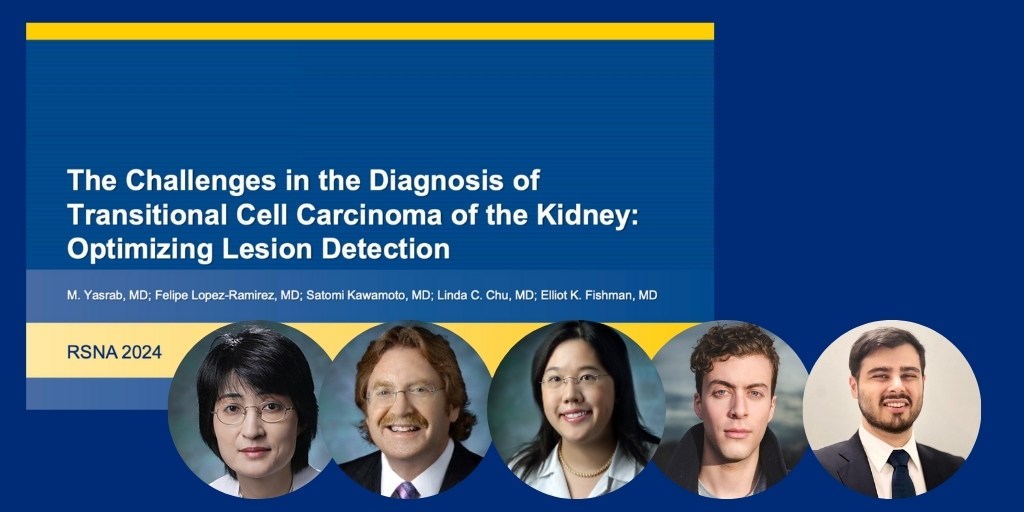 The Challenges in the Diagnosis of Transitional Cell Carcinoma of the Kidney: Optimizing Lesion Detection

M. Yasrab, MD; Felipe Lopez-Ramirez, MD; Satomi Kawamoto, MD; Linda C. Chu, MD; Elliot K. Fishman, MD

RSNA 2024